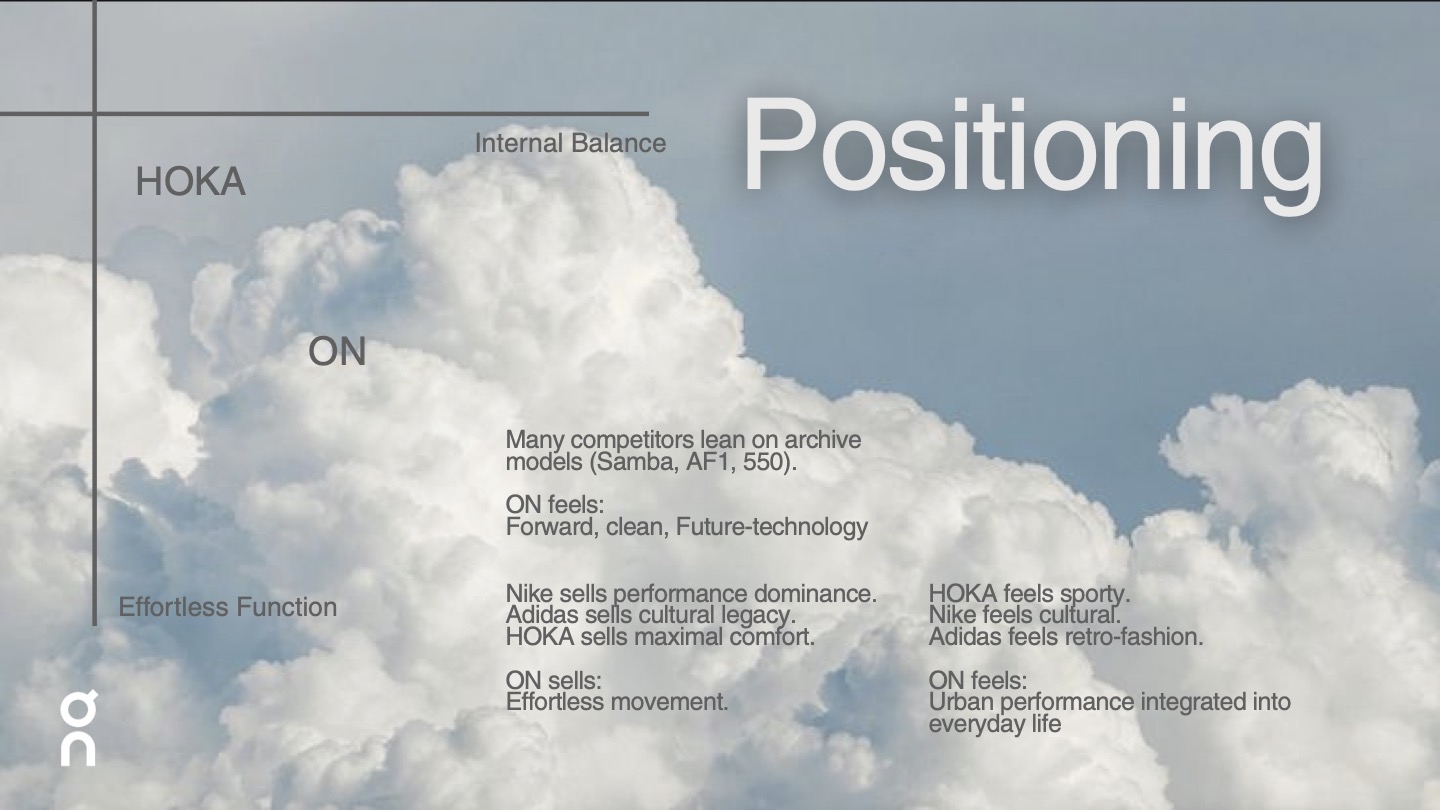 Positioning

Internal Balance

HOKA

ON

Effortless Function

Many competitors lean on archive models (Samba, AF1, 550).

ON feels:
Forward, clean, Future-technology

Nike sells performance dominance.
Adidas sells cultural legacy.
HOKA sells maximal comfort.

ON sells:
Effortless movement.

HOKA feels sporty.
Nike feels cultural.
Adidas feels retro-fashion.

ON feels:
Urban performance integrated into everyday life